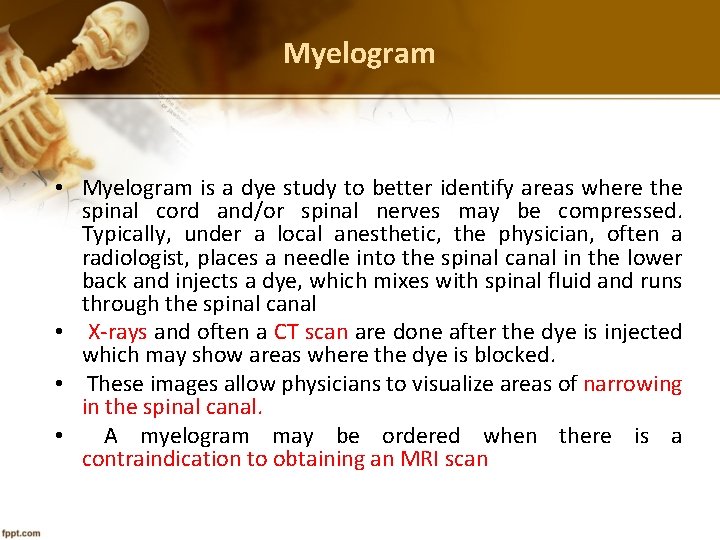 Myelogram

• Myelogram is a dye study to better identify areas where the spinal cord and/or spinal nerves may be compressed. Typically, under a local anesthetic, the physician, often a radiologist, places a needle into the spinal canal in the lower back and injects a dye, which mixes with spinal fluid and runs through the spinal canal

• X-rays and often a CT scan are done after the dye is injected which may show areas where the dye is blocked.

• These images allow physicians to visualize areas of narrowing in the spinal canal.

• A myelogram may be ordered when there is a contraindication to obtaining an MRI scan

fppt.com